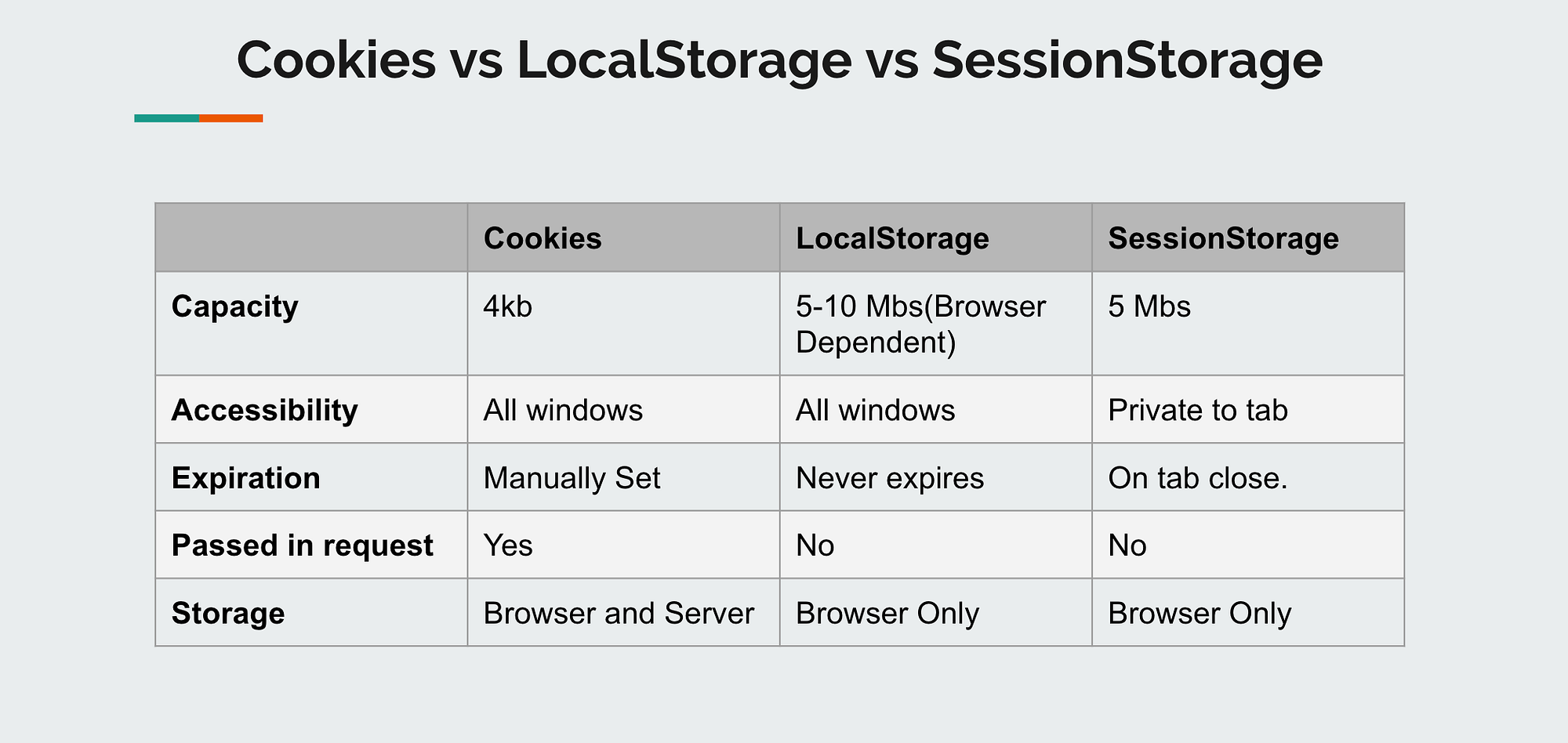 Cookies vs LocalStorage vs SessionStorage

| | Cookies | LocalStorage | SessionStorage |
|---|---|---|---|
| Capacity | 4kb | 5-10 Mbs(Browser Dependent) | 5 Mbs |
| Accessibility | All windows | All windows | Private to tab |
| Expiration | Manually Set | Never expires | On tab close. |
| Passed in request | Yes | No | No |
| Storage | Browser and Server | Browser Only | Browser Only |